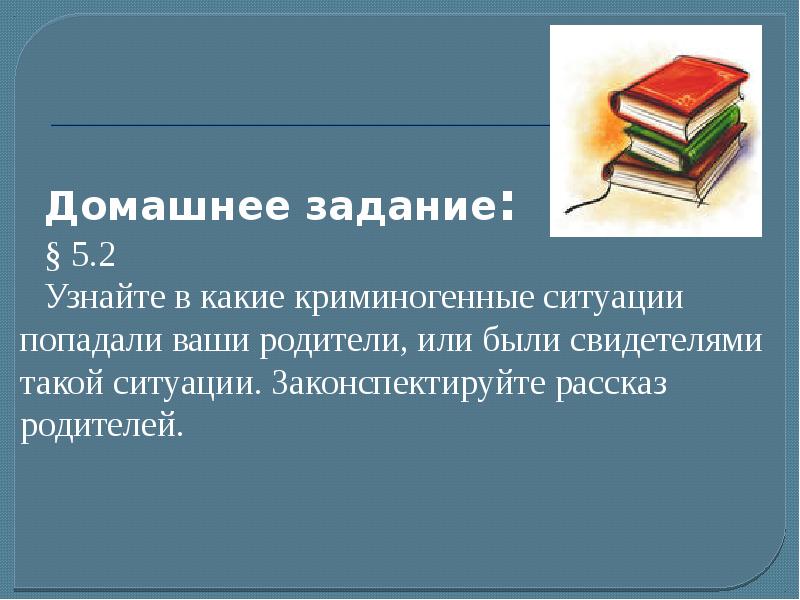 Домашнее задание:
§ 5.2
Узнайте в какие криминогенные ситуации попадали ваши родители, или были свидетелями такой ситуации. Законспектируйте рассказ родителей.